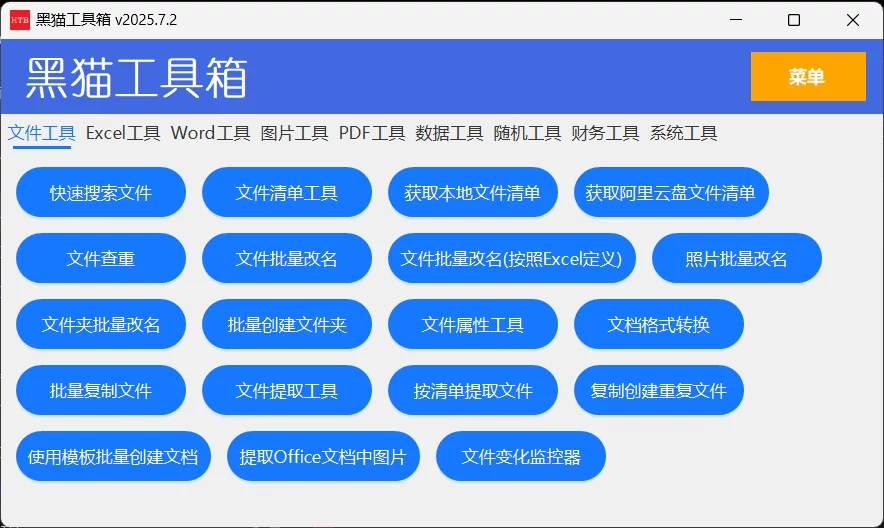 HTB 黑猫工具箱 v2025.7.2

黑猫工具箱

菜单

文件工具 Excel工具 Word工具 图片工具 PDF工具 数据工具 随机工具 财务工具 系统工具

快速搜索文件
文件清单工具
获取本地文件清单
获取阿里云盘文件清单
文件查重
文件批量改名
文件批量改名(按照Excel定义)
照片批量改名
文件夹批量改名
批量创建文件夹
文件属性工具
文档格式转换
批量复制文件
文件提取工具
按清单提取文件
复制创建重复文件
使用模板批量创建文档
提取Office文档中图片
文件变化监控器